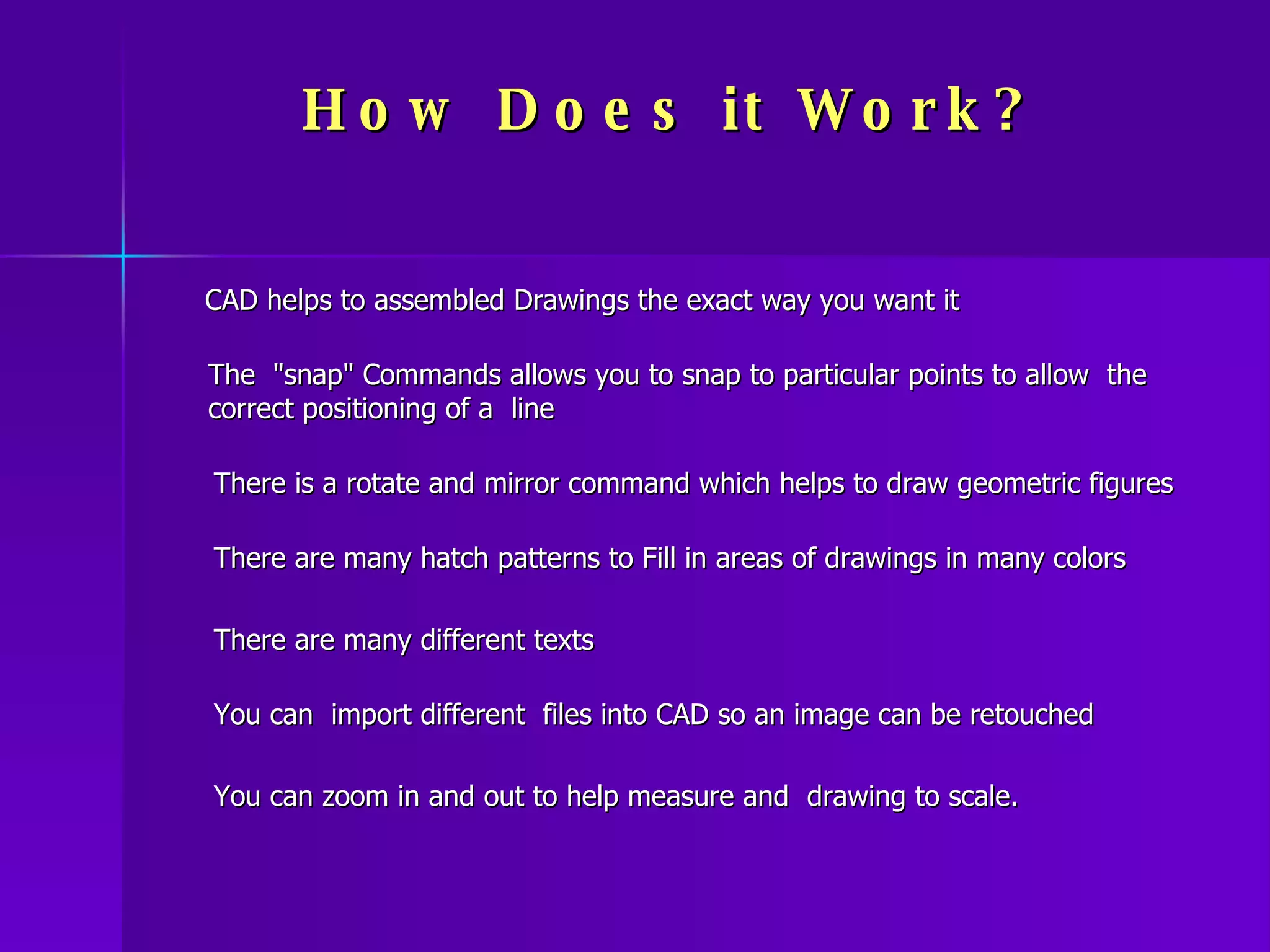 How Does it Work?

CAD helps to assembled Drawings the exact way you want it

The "snap" Commands allows you to snap to particular points to allow the correct positioning of a line

There is a rotate and mirror command which helps to draw geometric figures

There are many hatch patterns to Fill in areas of drawings in many colors

There are many different texts

You can import different files into CAD so an image can be retouched

You can zoom in and out to help measure and drawing to scale.